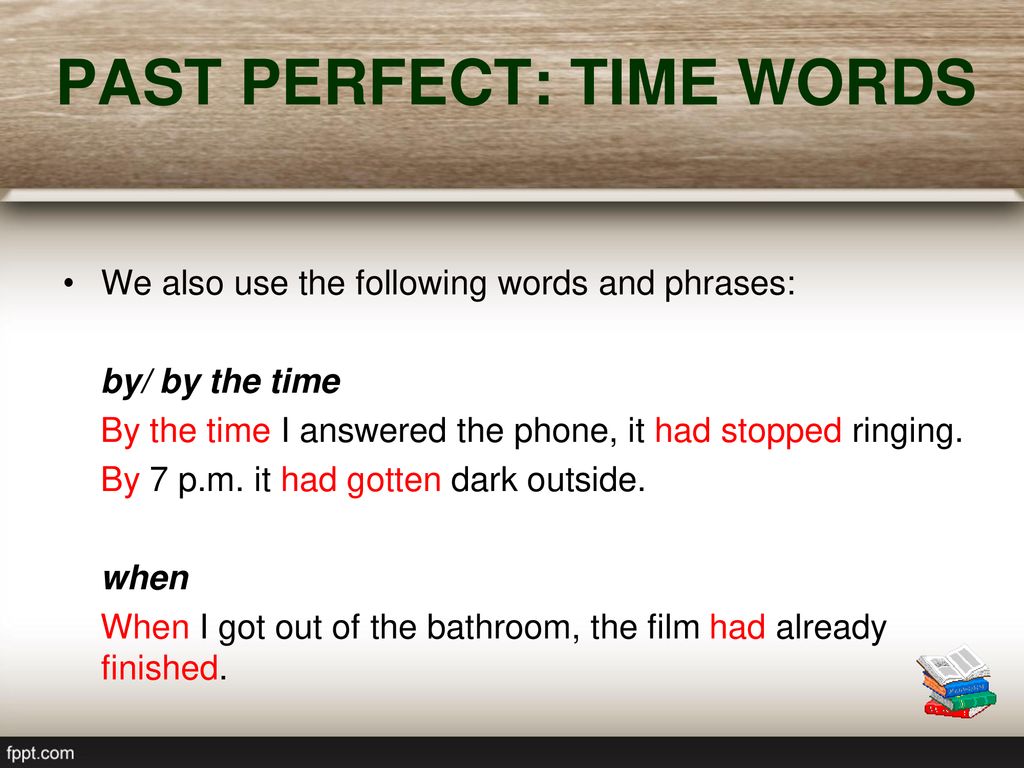 PAST PERFECT: TIME WORDS

• We also use the following words and phrases:

by/ by the time

By the time I answered the phone, it had stopped ringing.

By 7 p.m. it had gotten dark outside.

when

When I got out of the bathroom, the film had already finished.

fppt.com